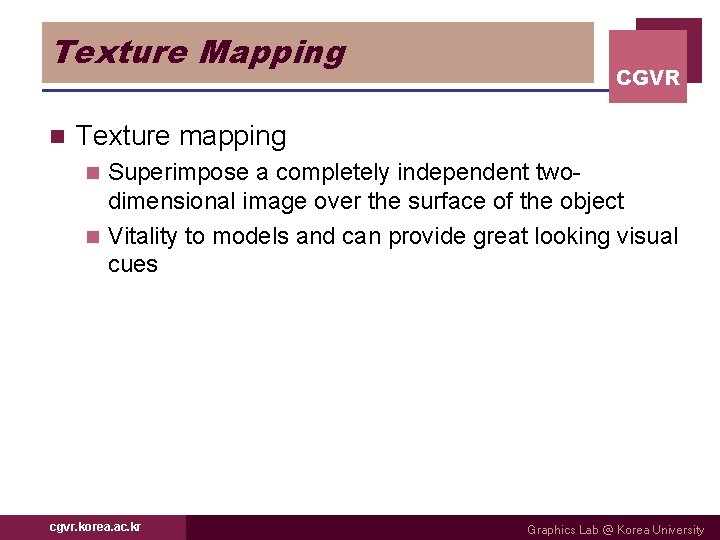 Texture Mapping

CGVR

Texture mapping

Superimpose a completely independent two-dimensional image over the surface of the object

Vitality to models and can provide great looking visual cues

cgvr.korea.ac.kr

Graphics Lab @ Korea University